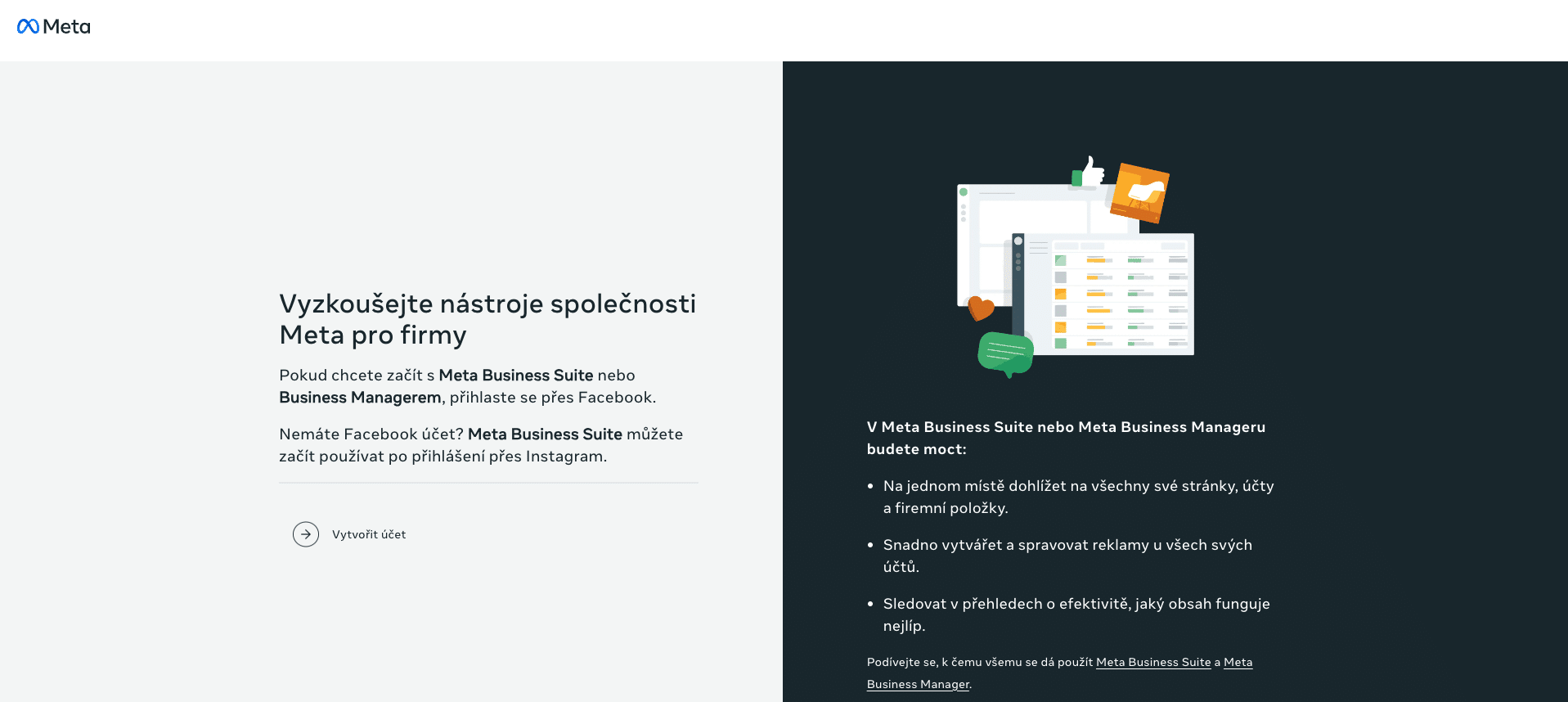 Meta

Vyzkoušejte nástroje společnosti Meta pro firmy

Pokud chcete začít s Meta Business Suite nebo Business Managerem, přihlaste se přes Facebook.

Nemáte Facebook účet? Meta Business Suite můžete začít používat po přihlášení přes Instagram.

Vytvořit účet

V Meta Business Suite nebo Meta Business Manageru budete moct:

• Na jednom místě dohlížet na všechny své stránky, účty a firemní položky.

• Snadno vytvářet a spravovat reklamy u všech svých účtů.

• Sledovat v přehledech o efektivitě, jaký obsah funguje nejlíp.

Podívejte se, k čemu všemu se dá použít Meta Business Suite a Meta Business Manager.